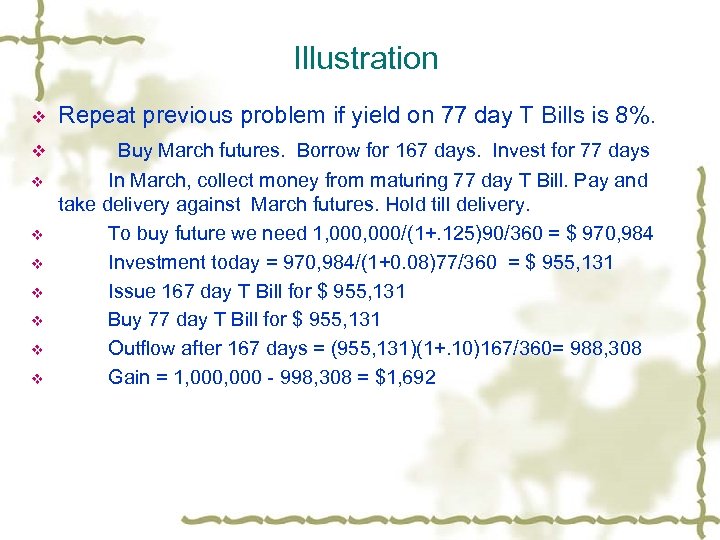 Illustration

❖ Repeat previous problem if yield on 77 day T Bills is 8%.

❖ Buy March futures. Borrow for 167 days. Invest for 77 days

❖ In March, collect money from maturing 77 day T Bill. Pay and take delivery against March futures. Hold till delivery.

❖ To buy future we need 1,000,000/(1+.125)90/360 = $ 970,984

❖ Investment today = 970,984/(1+0.08)77/360 = $ 955,131

❖ Issue 167 day T Bill for $ 955,131

❖ Buy 77 day T Bill for $ 955,131

❖ Outflow after 167 days = (955,131)(1+.10)167/360= 988,308

❖ Gain = 1,000,000 - 998,308 = $1,692